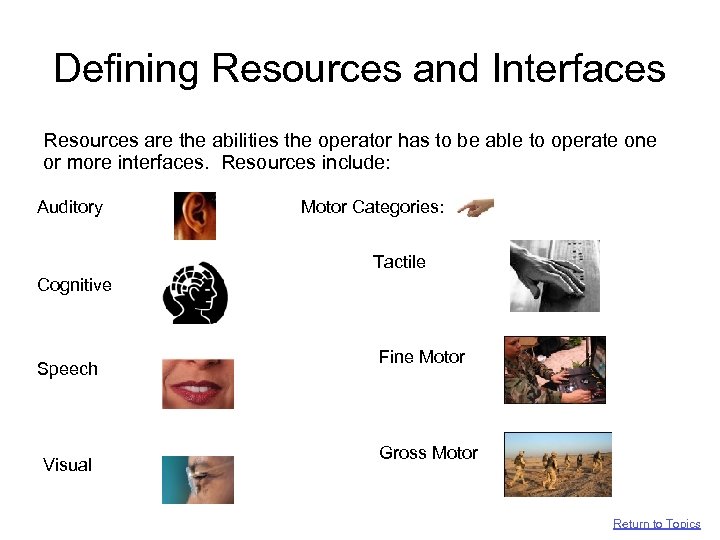 Defining Resources and Interfaces

Resources are the abilities the operator has to be able to operate one or more interfaces. Resources include:

Auditory

Cognitive

Speech

Visual

Motor Categories:

Tactile

Fine Motor

Gross Motor

Return to Topics